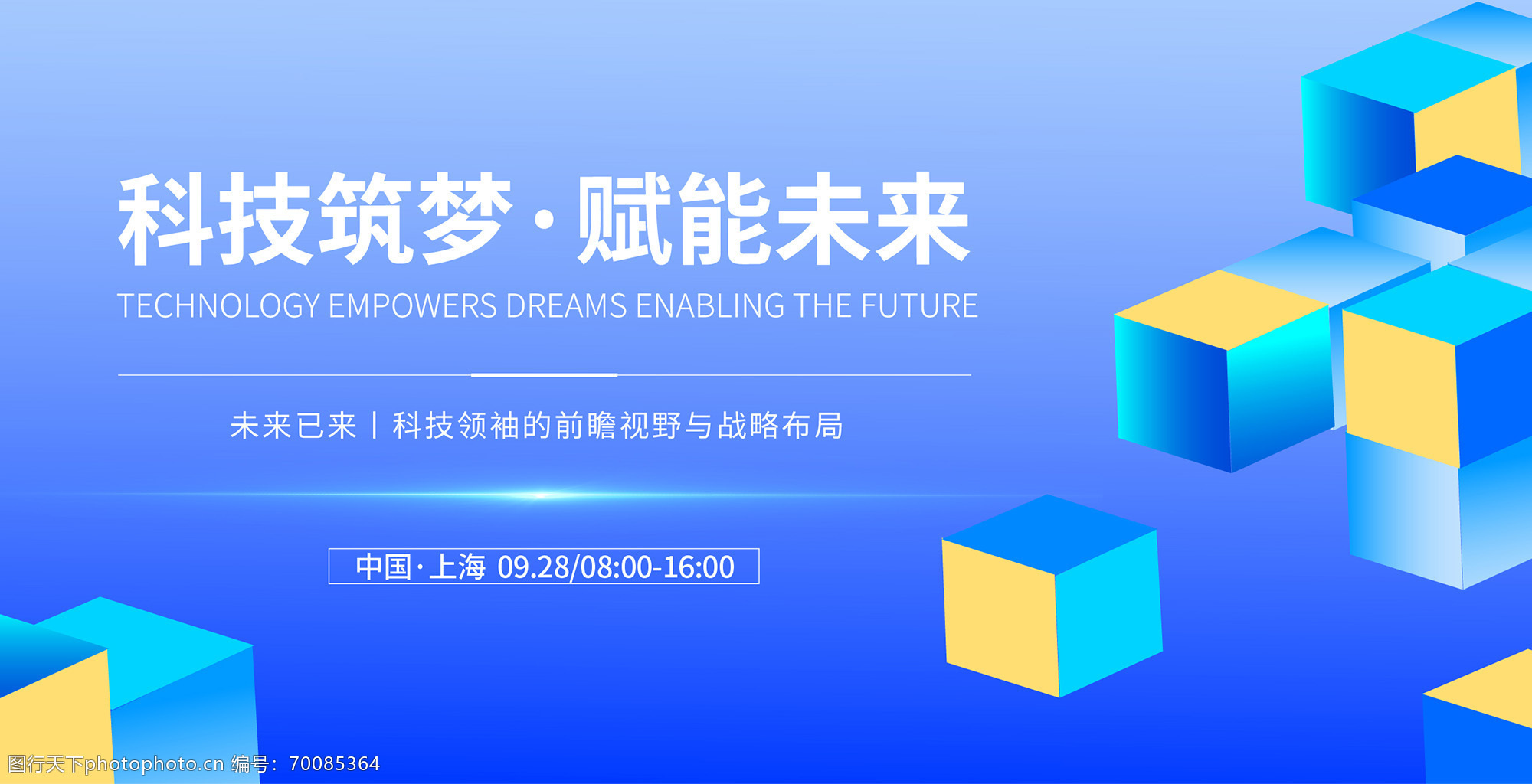 科技筑梦·赋能未来

TECHNOLOGY EMPOWERS DREAMS ENABLING THE FUTURE

未来已来 | 科技领袖的前瞻视野与战略布局

中国·上海 09.28/08:00-16:00

图行天下photophoto.cn 编号：70085364